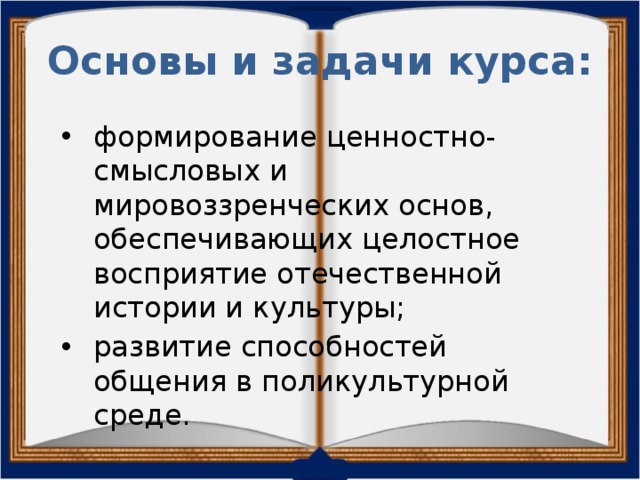 Основы и задачи курса:

• формирование ценностно-смысловых и мировоззренческих основ, обеспечивающих целостное восприятие отечественной истории и культуры;

• развитие способностей общения в поликультурной среде.